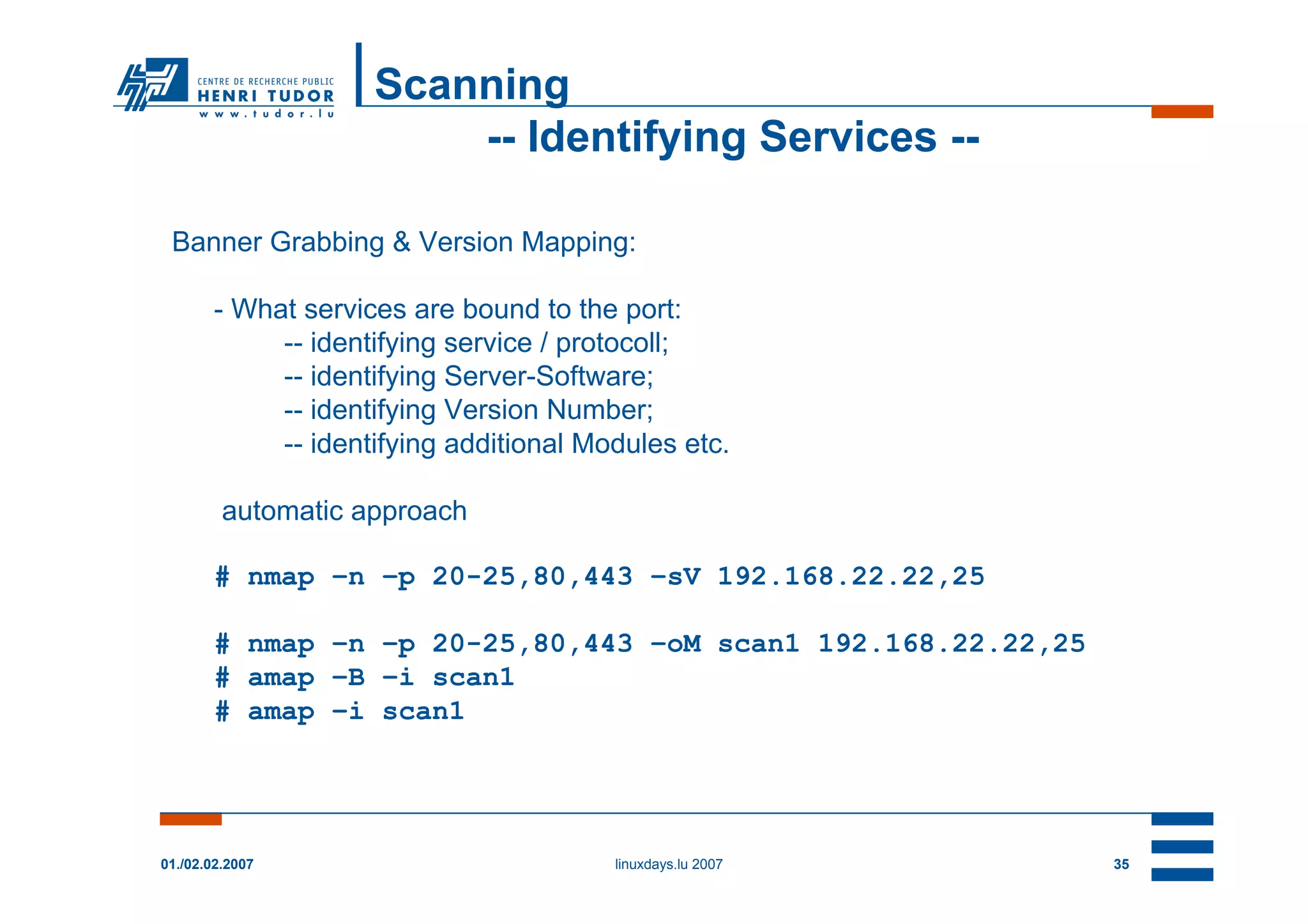 CENTRE DE RECHERCHE PUBLIC
HENRI TUDOR
www.tudor.lu

Scanning
-- Identifying Services --

Banner Grabbing & Version Mapping:

- What services are bound to the port:
-- identifying service / protocoll;
-- identifying Server-Software;
-- identifying Version Number;
-- identifying additional Modules etc.

automatic approach

# nmap -n -p 20-25,80,443 -sV 192.168.22.22,25

# nmap -n -p 20-25,80,443 -oM scan1 192.168.22.22,25
# amap -B -i scan1
# amap -i scan1

01./02.02.2007
linuxdays.lu 2007
35